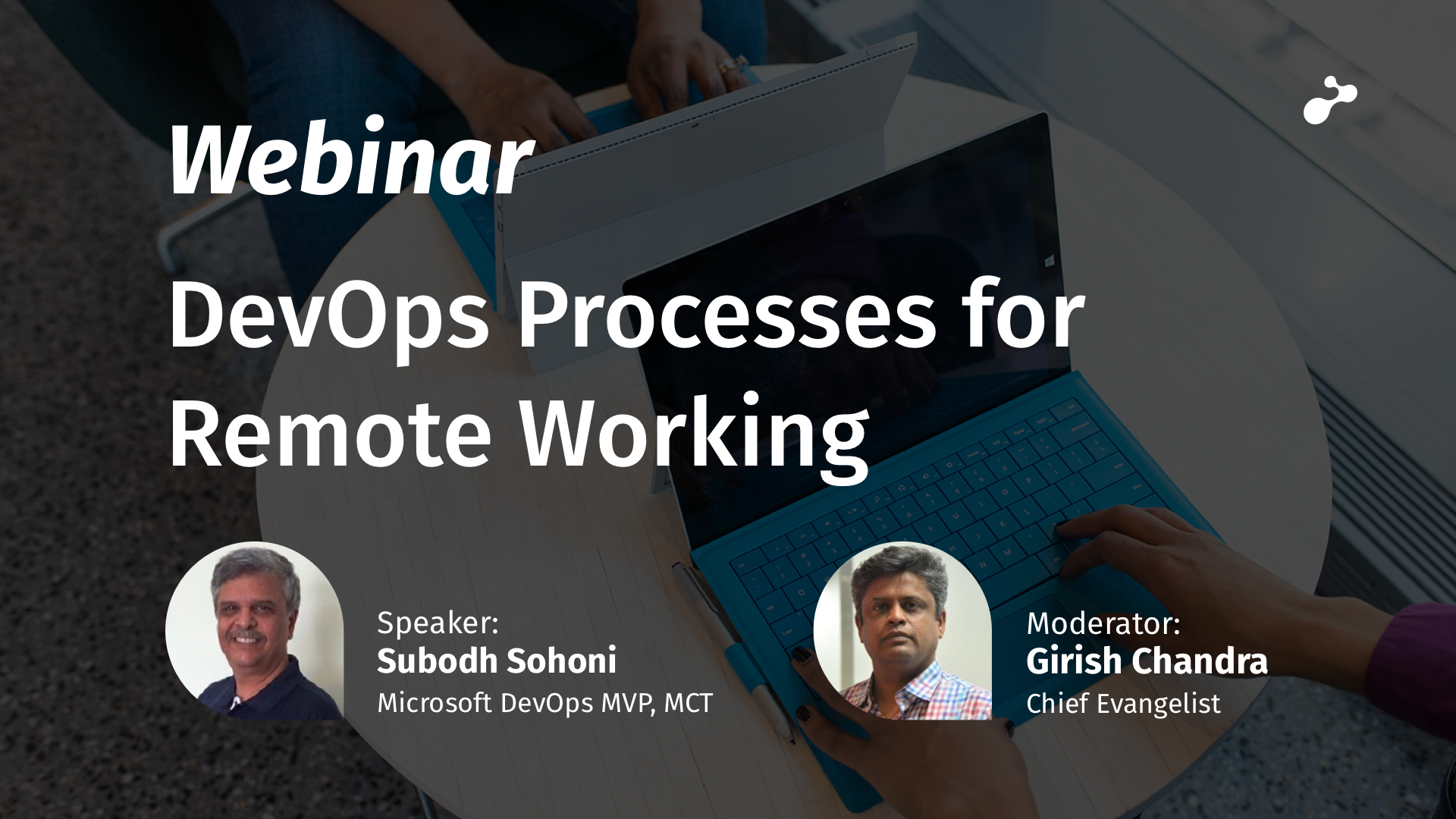 Webinar

DevOps Processes for Remote Working

Speaker:
Subodh Sohoni
Microsoft DevOps MVP, MCT

Moderator:
Girish Chandra
Chief Evangelist